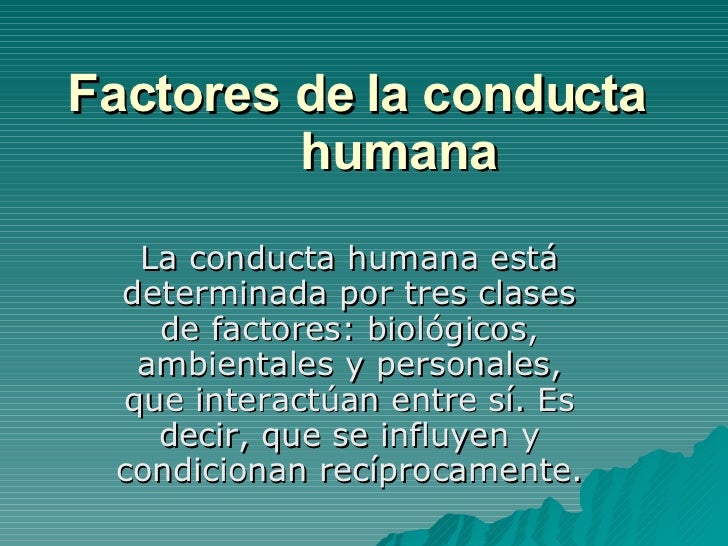 Factores de la conducta humana

La conducta humana está determinada por tres clases de factores: biológicos, ambientales y personales, que interactúan entre sí. Es decir, que se influyen y condicionan recíprocamente.